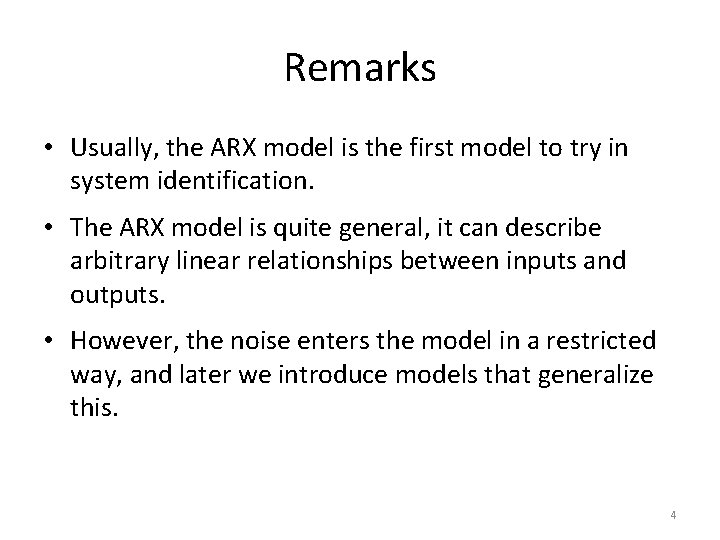 Remarks

• Usually, the ARX model is the first model to try in system identification.

• The ARX model is quite general, it can describe arbitrary linear relationships between inputs and outputs.

• However, the noise enters the model in a restricted way, and later we introduce models that generalize this.

4